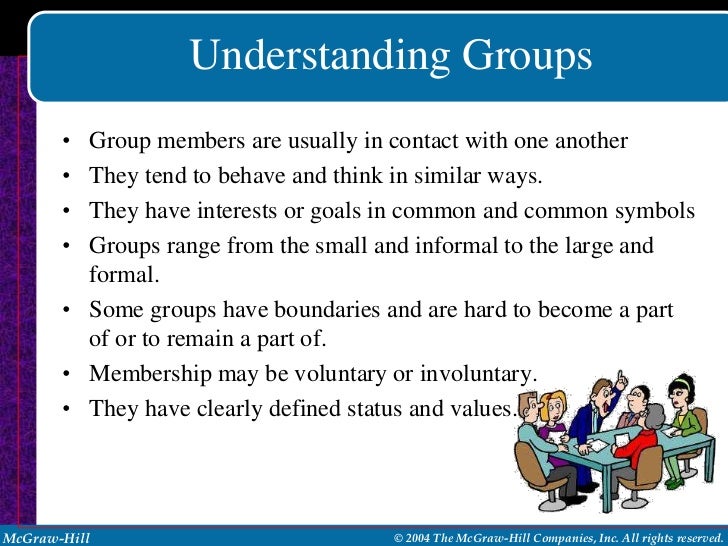 Understanding Groups

• Group members are usually in contact with one another
• They tend to behave and think in similar ways.
• They have interests or goals in common and common symbols
• Groups range from the small and informal to the large and formal.
• Some groups have boundaries and are hard to become a part of or to remain a part of.
• Membership may be voluntary or involuntary.
• They have clearly defined status and values.

McGraw-Hill © 2004 The McGraw-Hill Companies, Inc. All rights reserved.